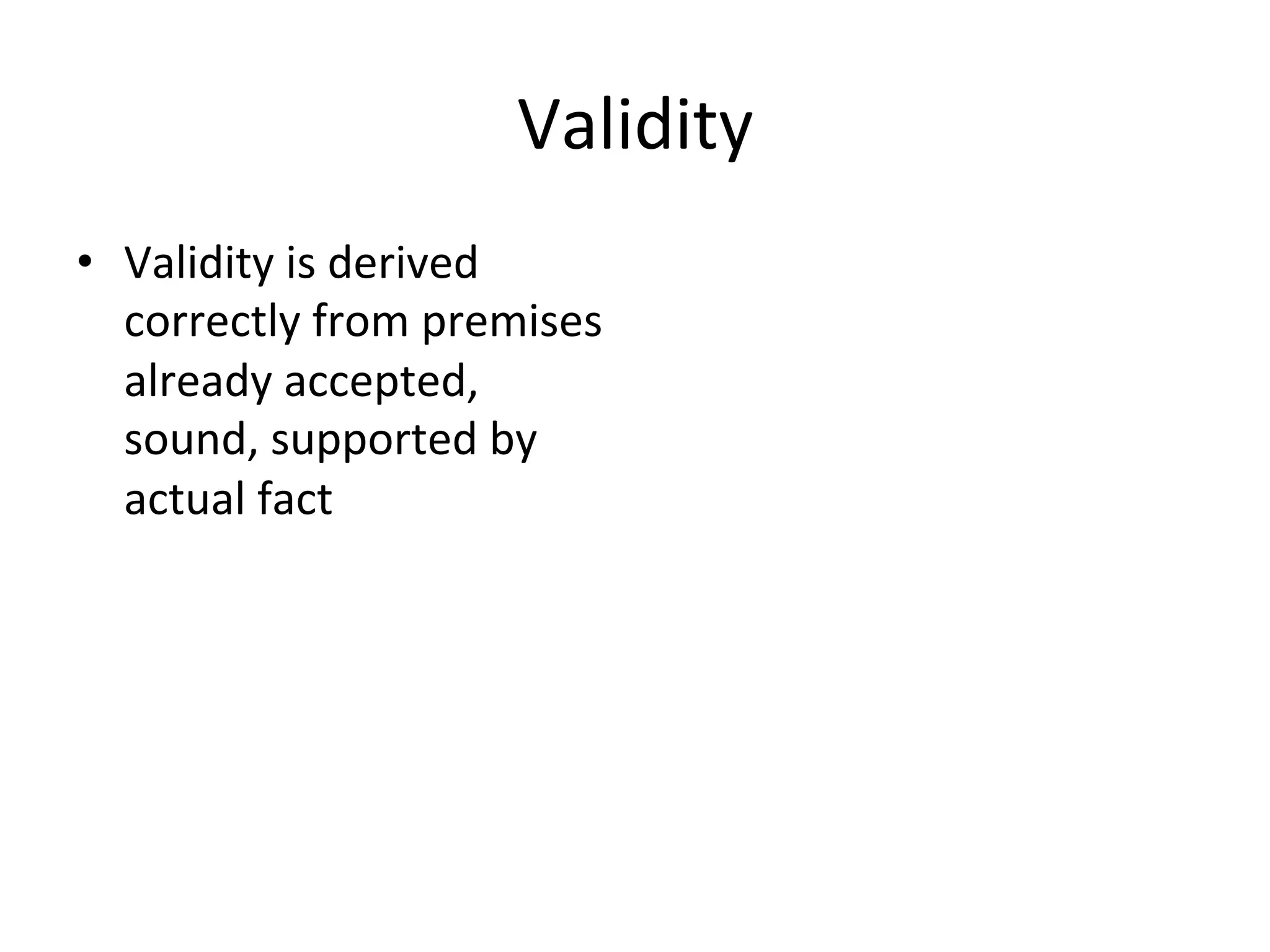 Validity

• Validity is derived correctly from premises already accepted, sound, supported by actual fact